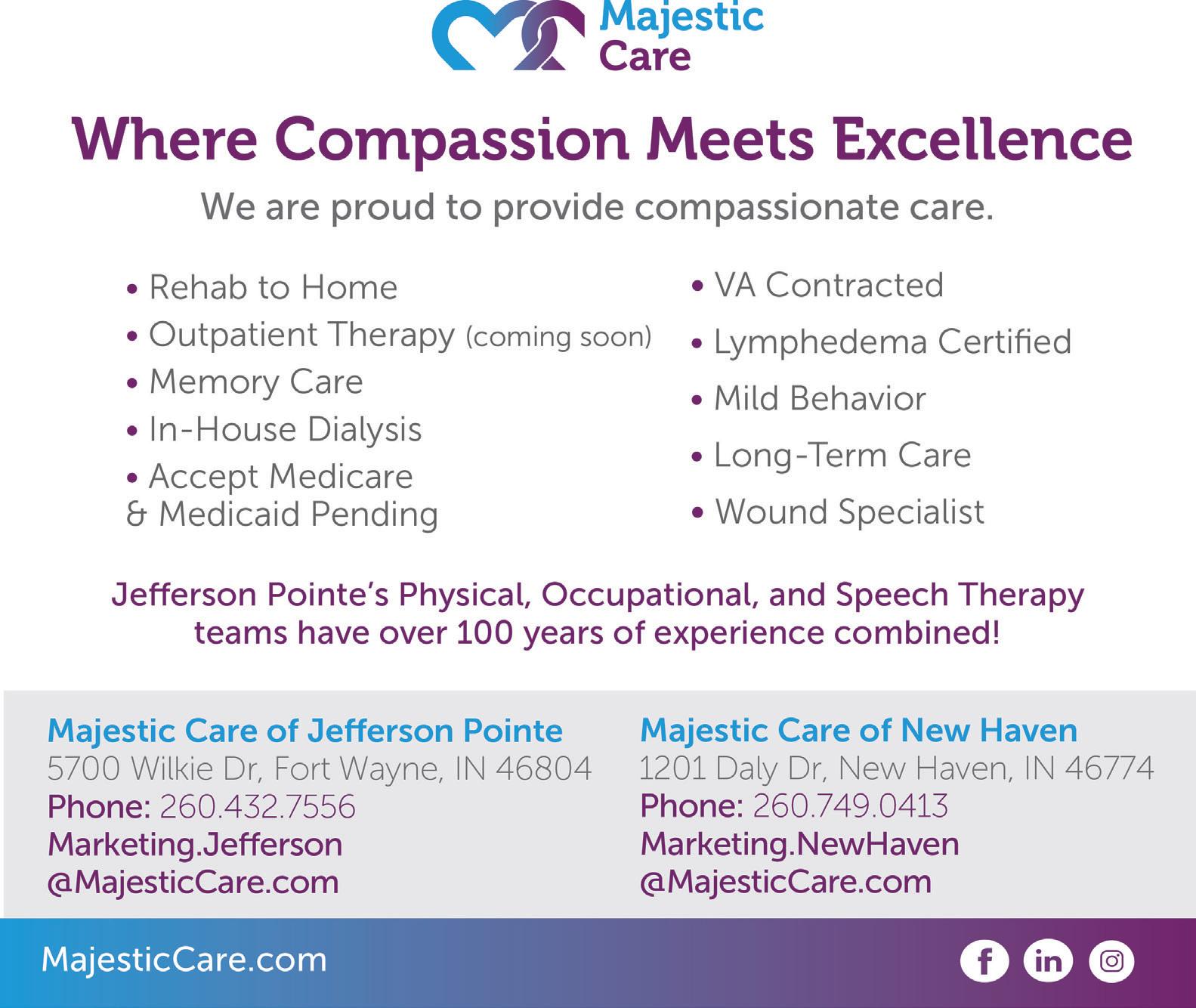 Majestic Care

Where Compassion Meets Excellence

We are proud to provide compassionate care.

• Rehab to Home
• Outpatient Therapy (coming soon)
• Memory Care
• In-House Dialysis
• Accept Medicare & Medicaid Pending

• VA Contracted
• Lymphedema Certified
• Mild Behavior
• Long-Term Care
• Wound Specialist

Jefferson Pointe's Physical, Occupational, and Speech Therapy teams have over 100 years of experience combined!

Majestic Care of Jefferson Pointe
5700 Wilkie Dr, Fort Wayne, IN 46804
Phone: 260.432.7556
Marketing.Jefferson@MajesticCare.com

Majestic Care of New Haven
1201 Daly Dr, New Haven, IN 46774
Phone: 260.749.0413
Marketing.NewHaven@MajesticCare.com

MajesticCare.com

f in